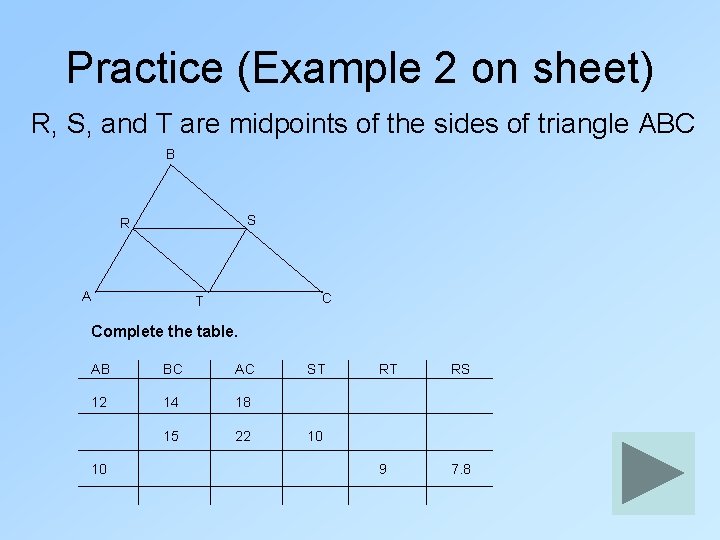 Practice (Example 2 on sheet)

R, S, and T are midpoints of the sides of triangle ABC

B
R
S
A
T
C

Complete the table.

| AB | BC | AC | ST | RT | RS |
|---|---|---|---|---|---|
| 12 | 14 | 18 | | | |
| | 15 | 22 | 10 | | |
| 10 | | | | 9 | 7.8 |
| | | | | | |